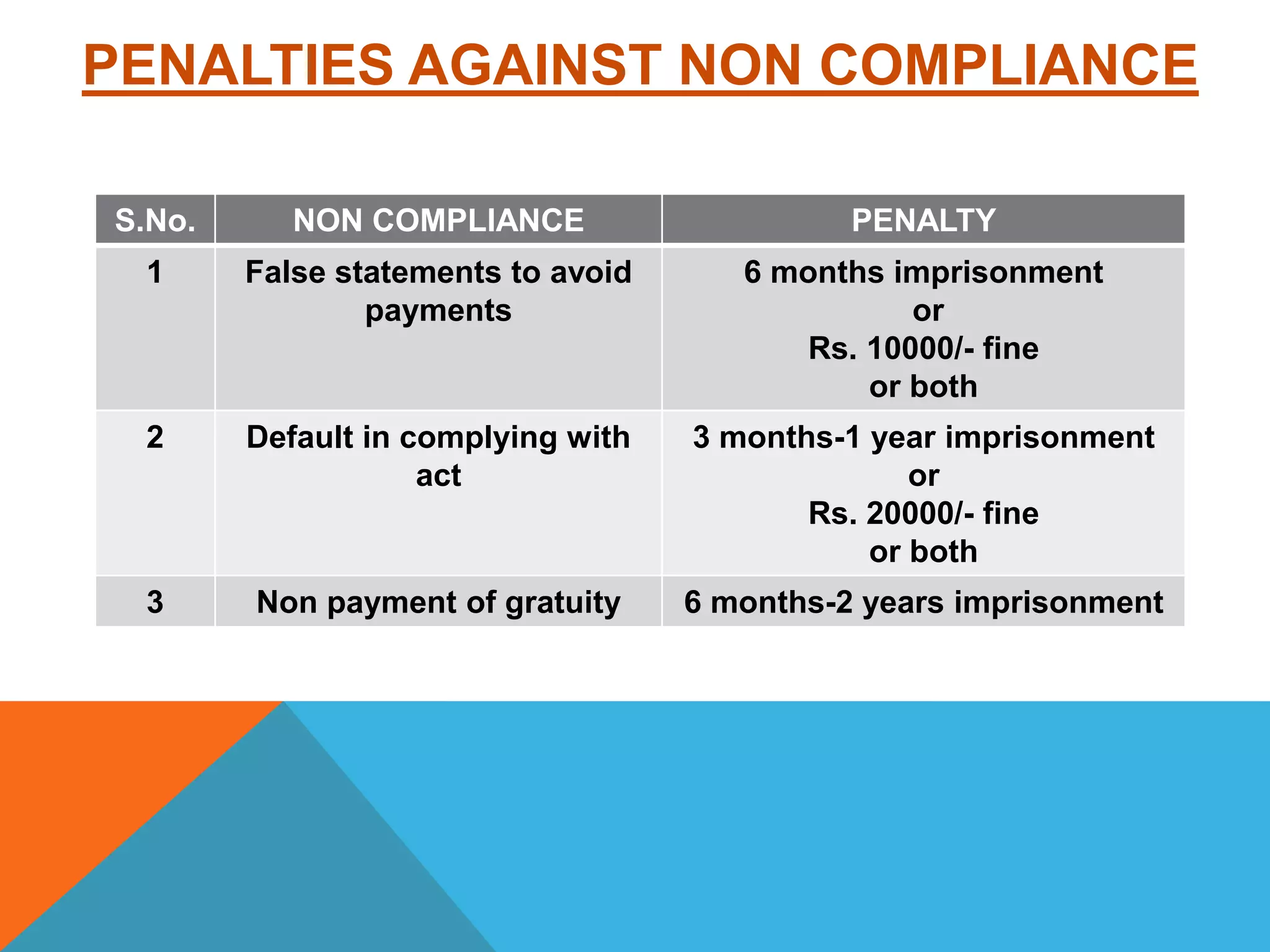 PENALTIES AGAINST NON COMPLIANCE

| S.No. | NON COMPLIANCE | PENALTY |
|---|---|---|
| 1 | False statements to avoid payments | 6 months imprisonment or Rs. 10000/- fine or both |
| 2 | Default in complying with act | 3 months-1 year imprisonment or Rs. 20000/- fine or both |
| 3 | Non payment of gratuity | 6 months-2 years imprisonment |